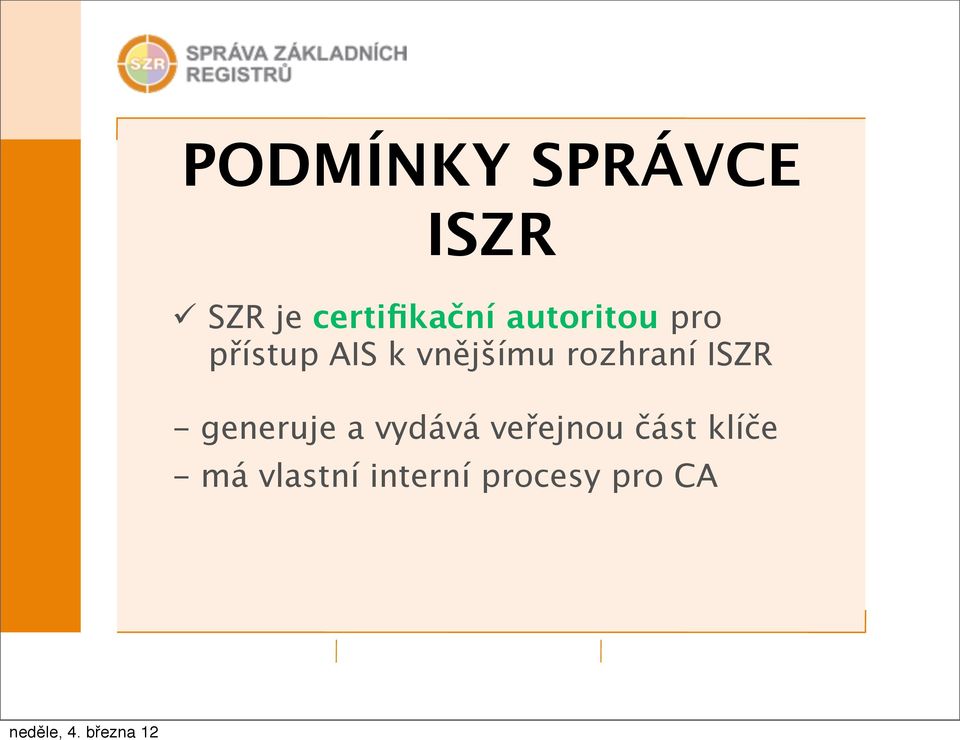 SZR

SPRÁVA ZÁKLADNÍCH REGISTRŮ

PODMÍNKY SPRÁVCE ISZR

✓ SZR je certifikační autoritou pro přístup AIS k vnějšímu rozhraní ISZR

- generuje a vydává veřejnou část klíče
- má vlastní interní procesy pro CA

neděle, 4. března 12